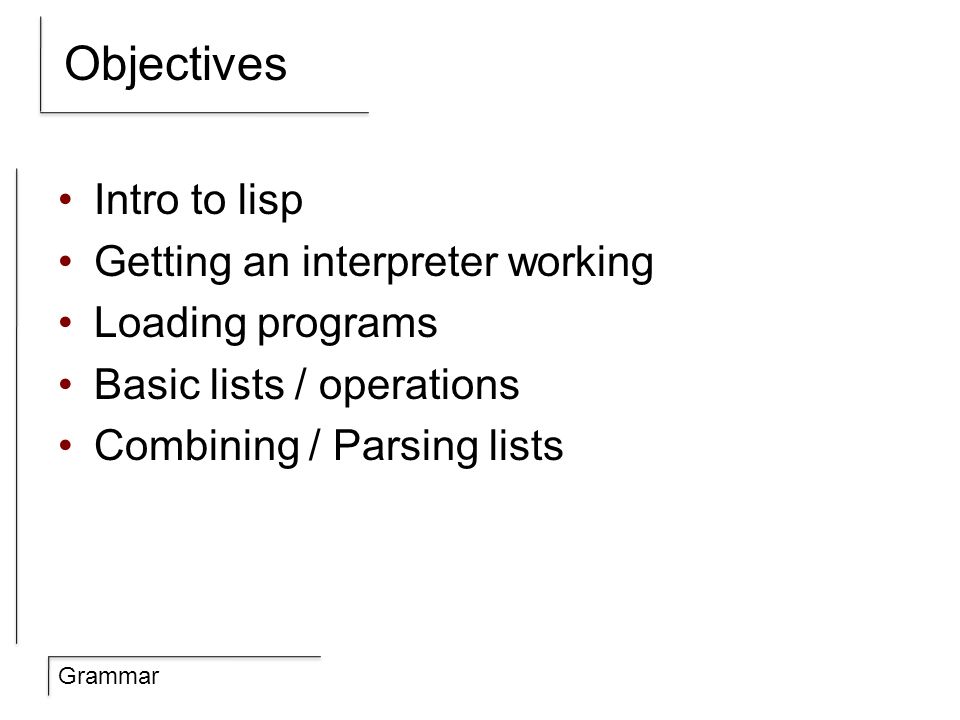 Objectives

• Intro to lisp
• Getting an interpreter working
• Loading programs
• Basic lists / operations
• Combining / Parsing lists

Grammar